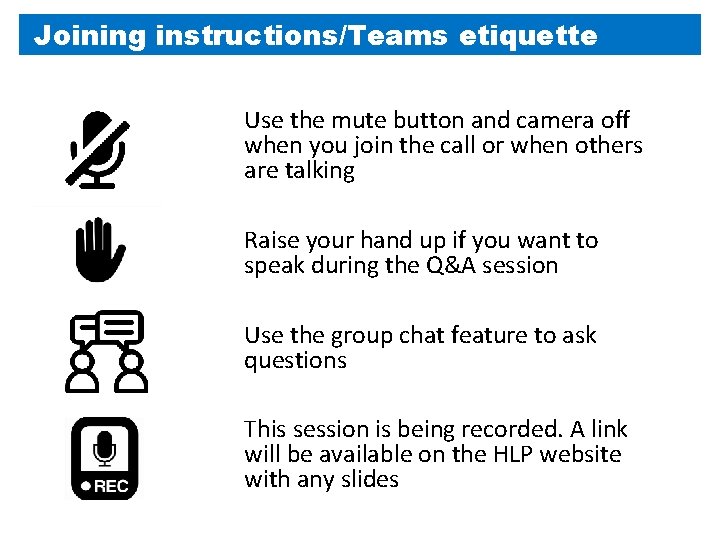 Joining instructions/Teams etiquette

Use the mute button and camera off when you join the call or when others are talking

Raise your hand up if you want to speak during the Q&A session

Use the group chat feature to ask questions

REC

This session is being recorded. A link will be available on the HLP website with any slides